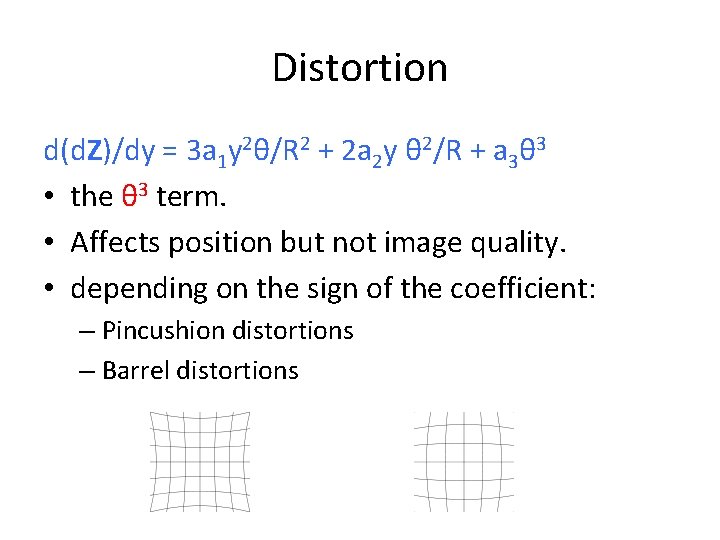 Distortion

$d(d\mathbf{Z})/dy = 3a_1y^2\theta/R^2 + 2a_2y\,\theta^2/R + a_3\theta^3$

• the $\theta^3$ term.
• Affects position but not image quality.
• depending on the sign of the coefficient:
– Pincushion distortions
– Barrel distortions